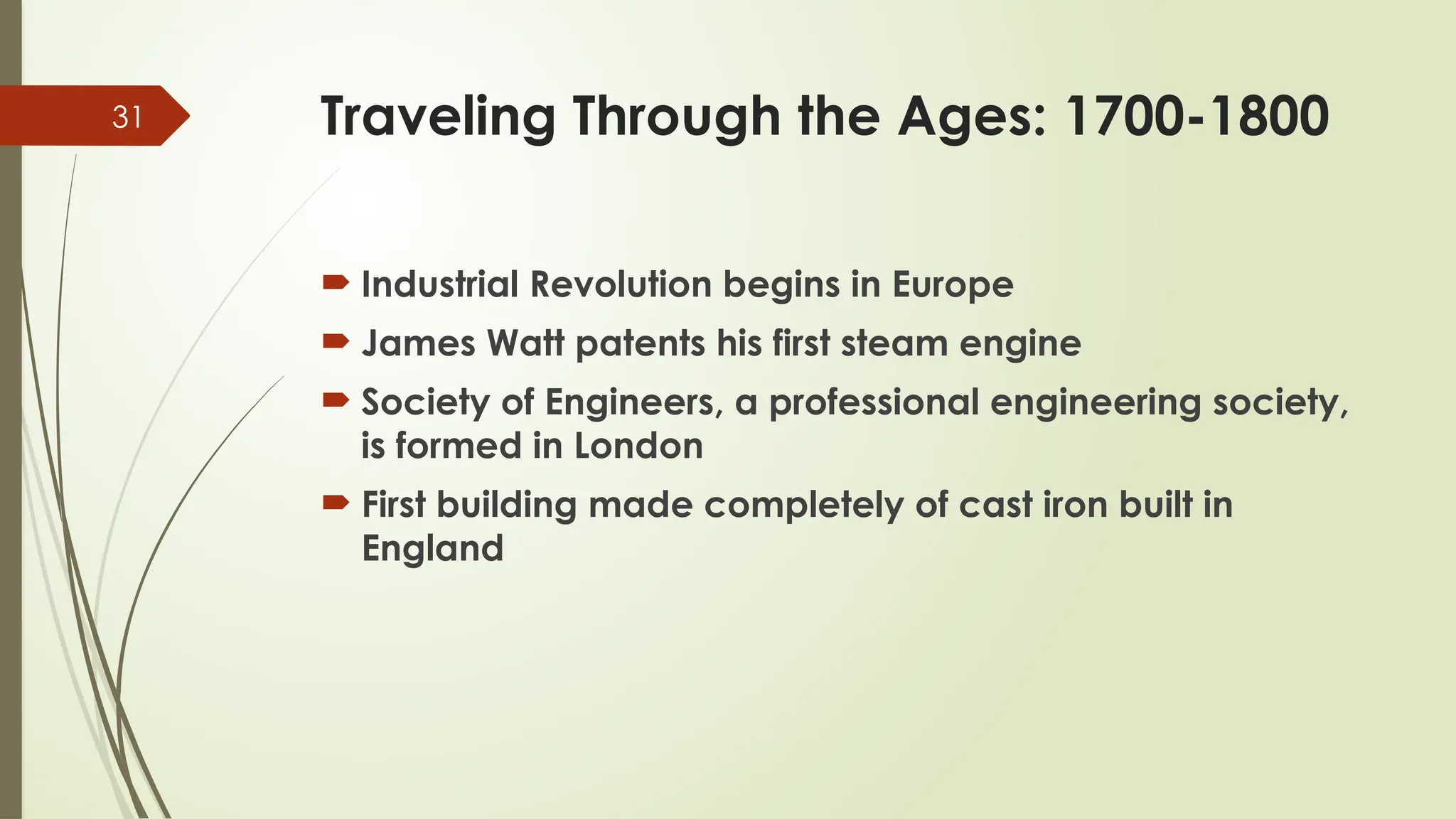 31

Traveling Through the Ages: 1700-1800

Industrial Revolution begins in Europe

James Watt patents his first steam engine

Society of Engineers, a professional engineering society, is formed in London

First building made completely of cast iron built in England